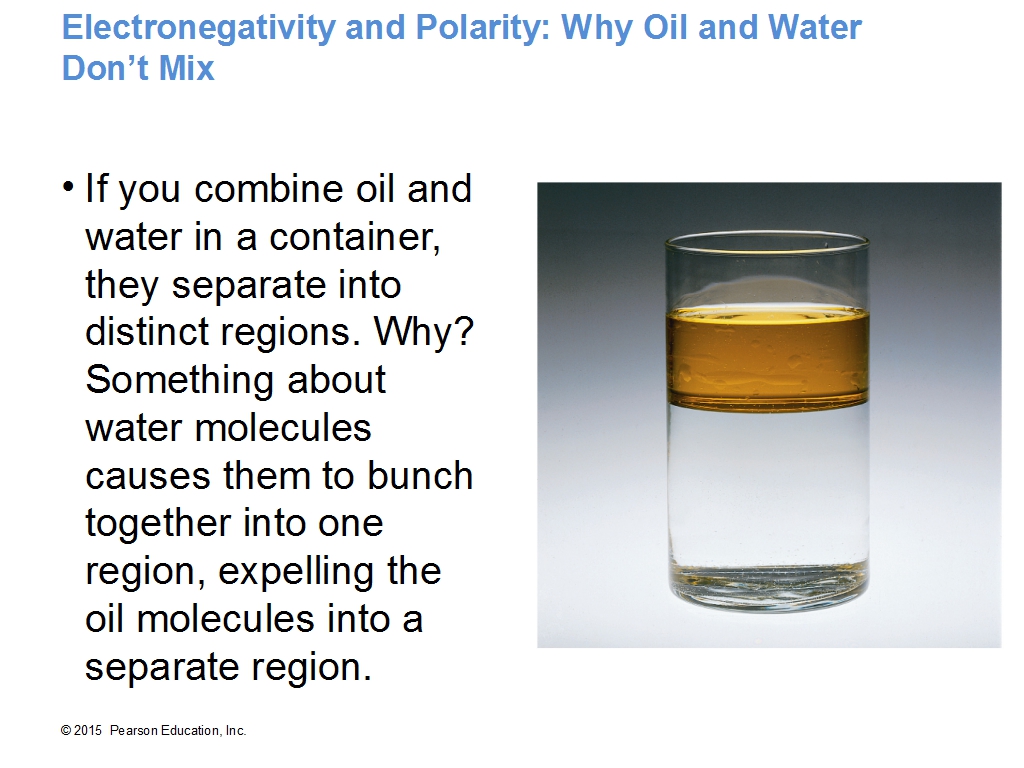 Electronegativity and Polarity: Why Oil and Water Don’t Mix

• If you combine oil and water in a container, they separate into distinct regions. Why? Something about water molecules causes them to bunch together into one region, expelling the oil molecules into a separate region.

© 2015 Pearson Education, Inc.